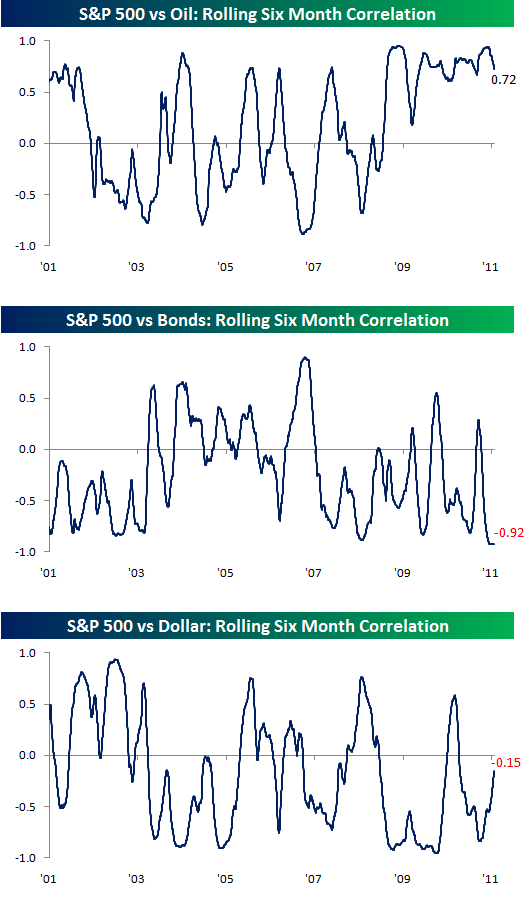 S&P 500 vs Oil: Rolling Six Month Correlation

1.0
0.5
0.0
-0.5
-1.0

'01 '03 '05 '07 '09 '11

0.72

S&P 500 vs Bonds: Rolling Six Month Correlation

1.0
0.5
0.0
-0.5
-1.0

'01 '03 '05 '07 '09 '11

-0.92

S&P 500 vs Dollar: Rolling Six Month Correlation

1.0
0.5
0.0
-0.5
-1.0

'01 '03 '05 '07 '09 '11

-0.15